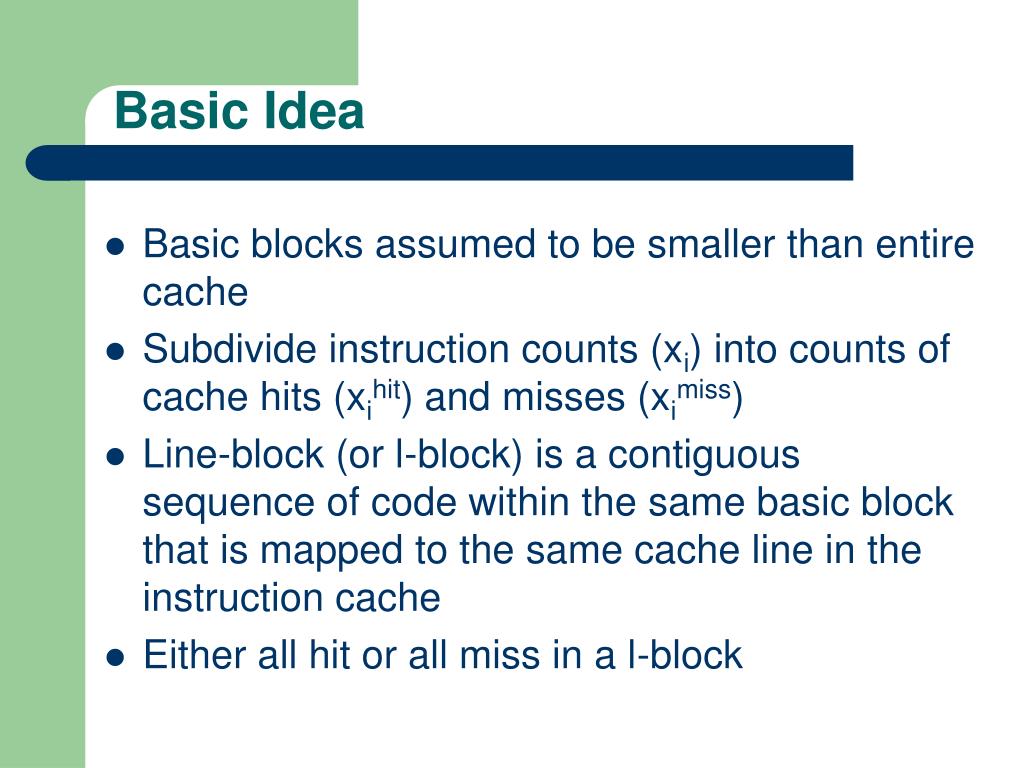 Basic Idea

- Basic blocks assumed to be smaller than entire cache
- Subdivide instruction counts ($x_i$) into counts of cache hits ($x_i^{hit}$) and misses ($x_i^{miss}$)
- Line-block (or l-block) is a contiguous sequence of code within the same basic block that is mapped to the same cache line in the instruction cache
- Either all hit or all miss in a l-block